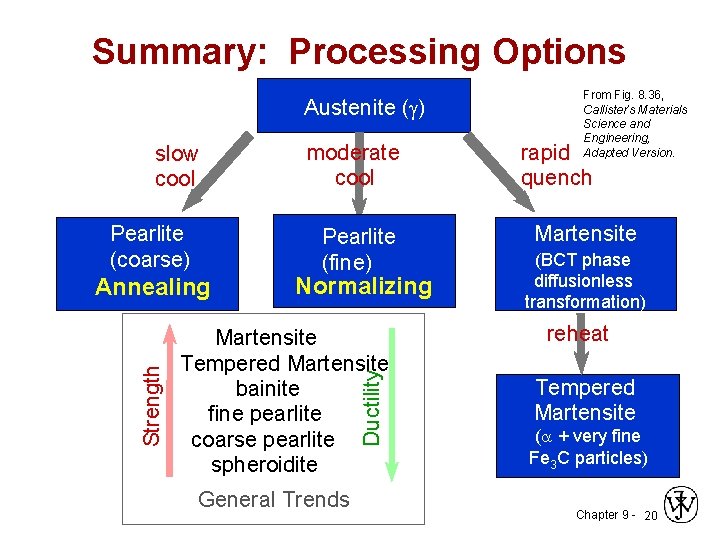 Summary: Processing Options

Austenite ($\gamma$)

From Fig. 8.36, Callister's Materials Science and Engineering, Adapted Version.

slow cool

moderate cool

rapid quench

Pearlite (coarse) Annealing

Pearlite (fine) Normalizing

Martensite (BCT phase diffusionless transformation)

reheat

Tempered Martensite ($\alpha$ + very fine $Fe_3C$ particles)

Strength

Martensite
Tempered Martensite
bainite
fine pearlite
coarse pearlite
spheroidite

Ductility

General Trends

Chapter 9 - 20